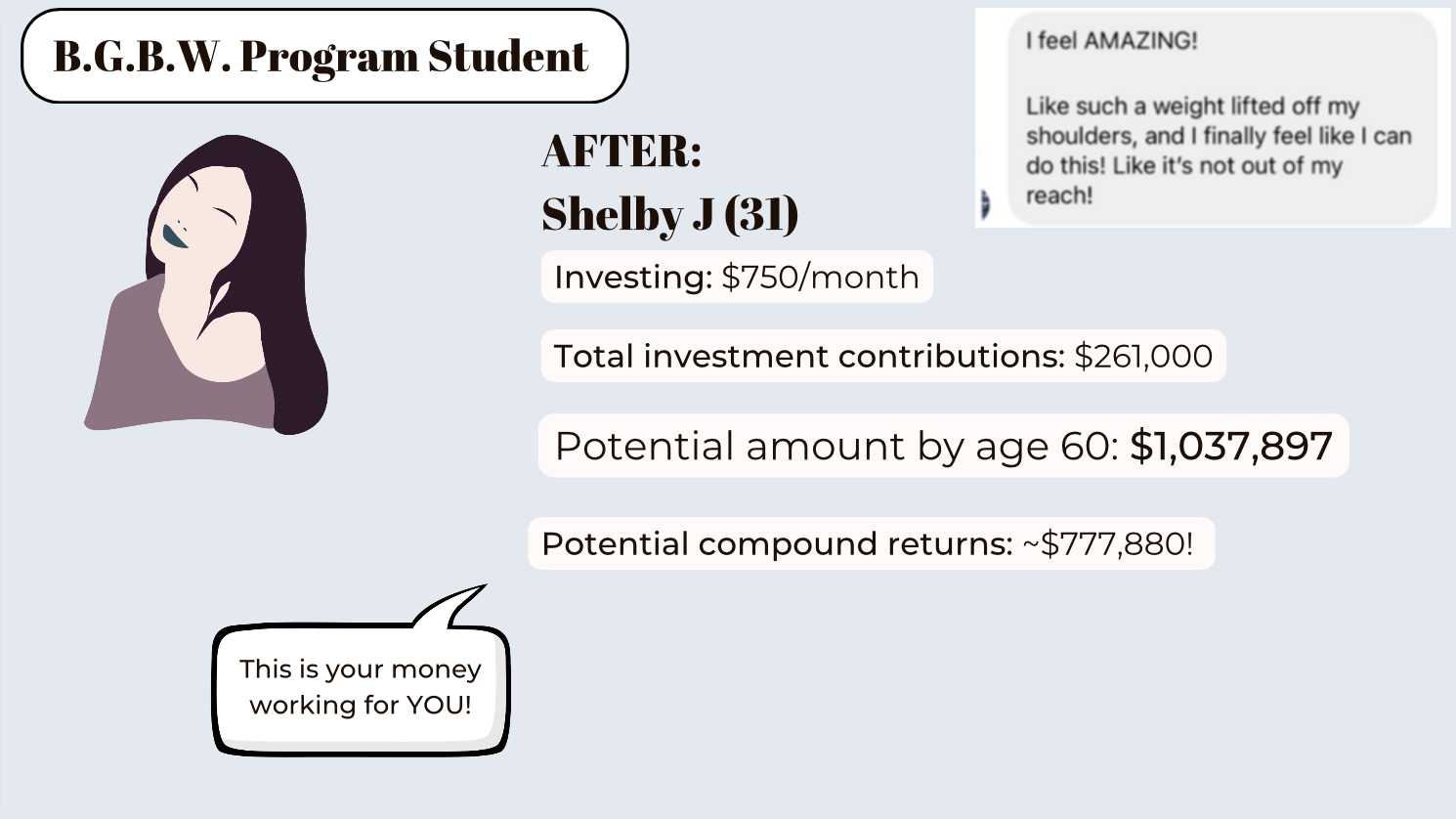 B.G.B.W. Program Student

I feel AMAZING!

Like such a weight lifted off my shoulders, and I finally feel like I can do this! Like it's not out of my reach!

AFTER:
Shelby J (31)

Investing: \$750/month

Total investment contributions: \$261,000

Potential amount by age 60: \$1,037,897

Potential compound returns: ~\$777,880!

This is your money working for YOU!